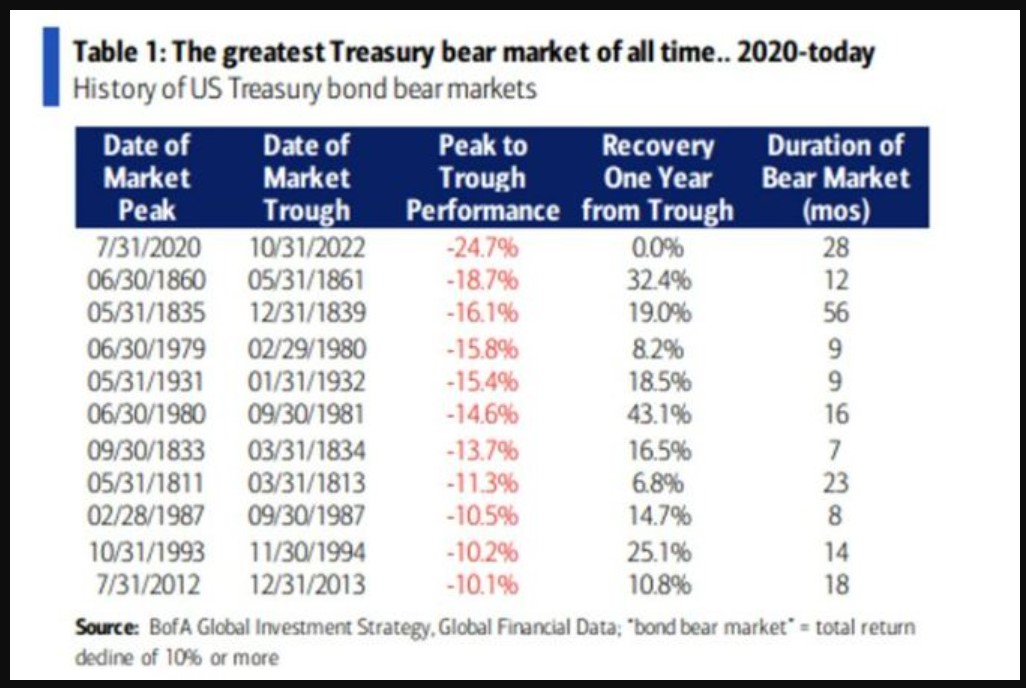 Table 1: The greatest Treasury bear market of all time.. 2020-today
History of US Treasury bond bear markets

| Date of Market Peak | Date of Market Trough | Peak to Trough Performance | Recovery One Year from Trough | Duration of Bear Market (mos) |
|---|---|---|---|---|
| 7/31/2020 | 10/31/2022 | -24.7% | 0.0% | 28 |
| 06/30/1860 | 05/31/1861 | -18.7% | 32.4% | 12 |
| 05/31/1835 | 12/31/1839 | -16.1% | 19.0% | 56 |
| 06/30/1979 | 02/29/1980 | -15.8% | 8.2% | 9 |
| 05/31/1931 | 01/31/1932 | -15.4% | 18.5% | 9 |
| 06/30/1980 | 09/30/1981 | -14.6% | 43.1% | 16 |
| 09/30/1833 | 03/31/1834 | -13.7% | 16.5% | 7 |
| 05/31/1811 | 03/31/1813 | -11.3% | 6.8% | 23 |
| 02/28/1987 | 09/30/1987 | -10.5% | 14.7% | 8 |
| 10/31/1993 | 11/30/1994 | -10.2% | 25.1% | 14 |
| 7/31/2012 | 12/31/2013 | -10.1% | 10.8% | 18 |

Source: BofA Global Investment Strategy, Global Financial Data; "bond bear market" = total return dedine of 10% or more